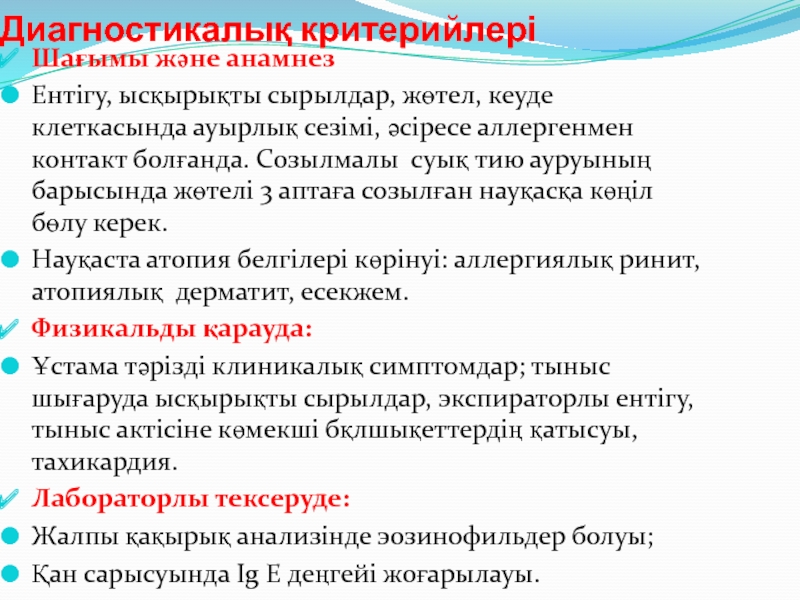 Диагностикалық критерийлері

Шағымы және анамнез

Ентігу, ысқырықты сырылдар, жөтел, кеуде клеткасында ауырлық сезімі, әсіресе аллергенмен контакт болғанда. Созылмалы суық тию ауруының барысында жөтелі 3 аптаға созылған науқасқа көңіл бөлу керек.

Науқаста атопия белгілері көрінуі: аллергиялық ринит, атопиялық дерматит, есекжем.

Физикальды қарауда:

Ұстама тәрізді клиникалық симптомдар; тыныс шығаруда ысқырықты сырылдар, экспираторлы ентігу, тыныс актісіне көмекші бқлшықеттердің қатысуы, тахикардия.

Лабораторлы тексеруде:

Жалпы қақырық анализінде эозинофильдер болуы;

Қан сарысуында Ig E деңгейі жоғарылауы.